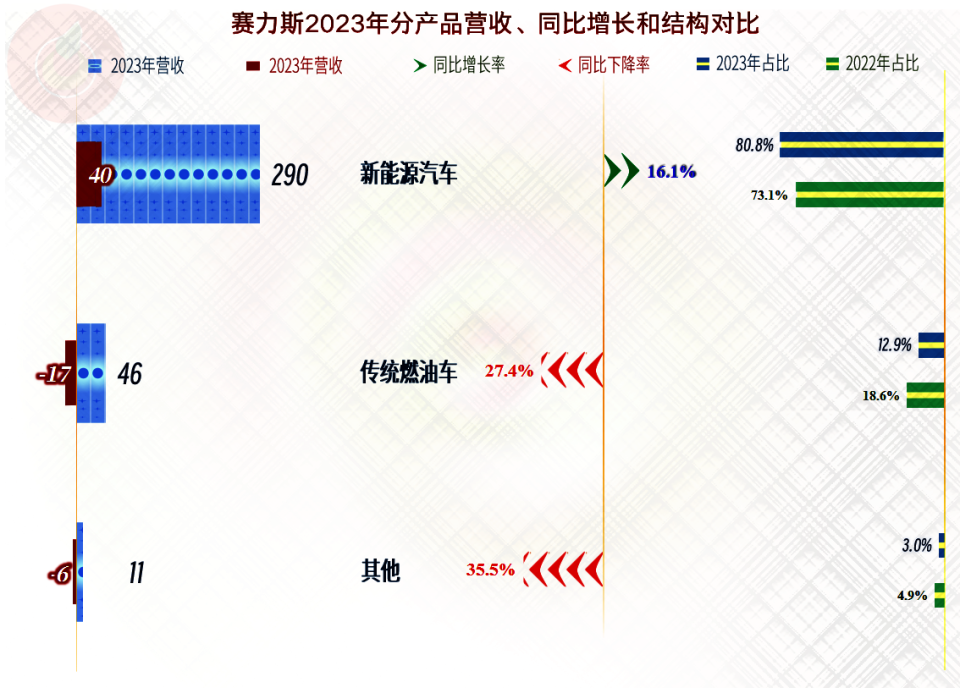 赛力斯2023年分产品营收、同比增长和结构对比

2023年营收　2023年营收　同比增长率　同比下降率　2023年占比　2022年占比

40　290　新能源汽车　16.1%　80.8%　73.1%

-17　46　传统燃油车　27.4%　12.9%　18.6%

-6　11　其他　35.5%　3.0%　4.9%